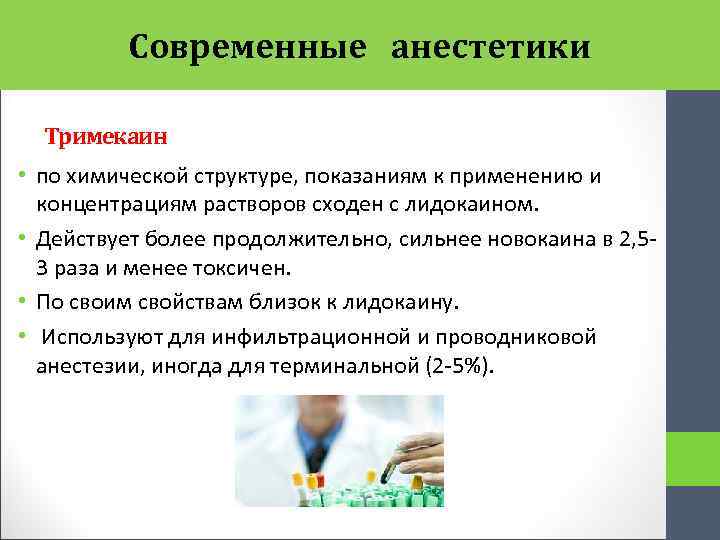 Современные анестетики

Тримекаин

• по химической структуре, показаниям к применению и концентрациям растворов сходен с лидокаином.
• Действует более продолжительно, сильнее новокаина в 2,5-3 раза и менее токсичен.
• По своим свойствам близок к лидокаину.
• Используют для инфильтрационной и проводниковой анестезии, иногда для терминальной (2-5%).